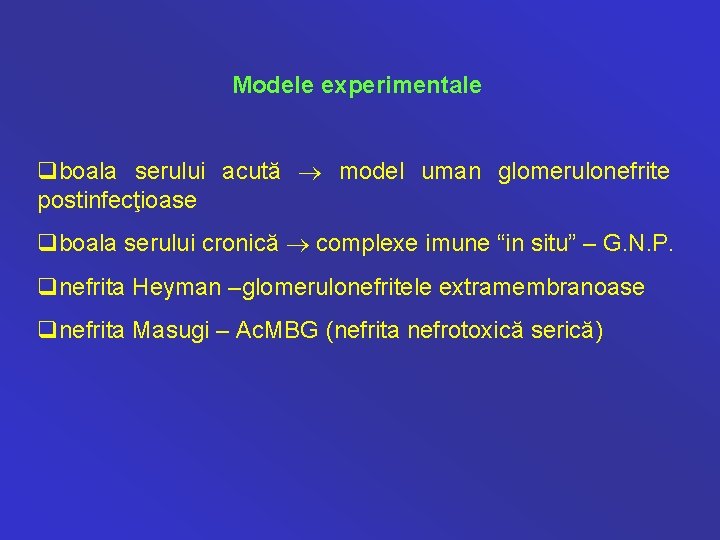 Modele experimentale

❑boala serului acută → model uman glomerulonefrite postinfecţioase

❑boala serului cronică → complexe imune “in situ” – G.N.P.

❑nefrita Heyman –glomerulonefritele extramembranoase

❑nefrita Masugi – AcMBG (nefrita nefrotoxică serică)